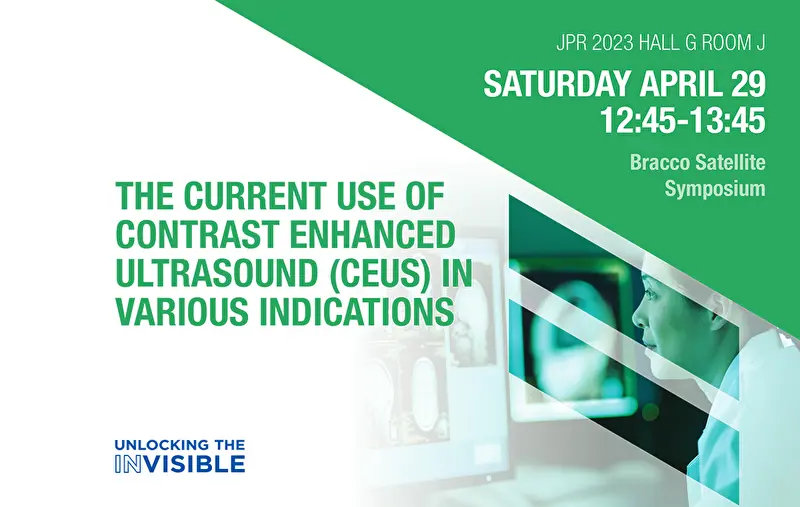 JPR 2023 HALL G ROOM J

SATURDAY APRIL 29
12:45-13:45

Bracco Satellite
Symposium

THE CURRENT USE OF CONTRAST ENHANCED ULTRASOUND (CEUS) IN VARIOUS INDICATIONS

UNLOCKING THE
INVISIBLE